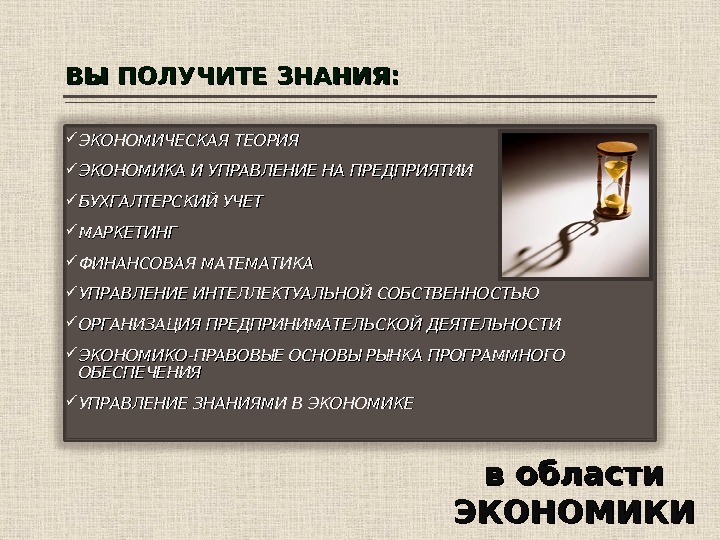 ВЫ ПОЛУЧИТЕ ЗНАНИЯ:

✓ЭКОНОМИЧЕСКАЯ ТЕОРИЯ
✓ЭКОНОМИКА И УПРАВЛЕНИЕ НА ПРЕДПРИЯТИИ
✓БУХГАЛТЕРСКИЙ УЧЕТ
✓МАРКЕТИНГ
✓ФИНАНСОВАЯ МАТЕМАТИКА
✓УПРАВЛЕНИЕ ИНТЕЛЛЕКТУАЛЬНОЙ СОБСТВЕННОСТЬЮ
✓ОРГАНИЗАЦИЯ ПРЕДПРИНИМАТЕЛЬСКОЙ ДЕЯТЕЛЬНОСТИ
✓ЭКОНОМИКО-ПРАВОВЫЕ ОСНОВЫ РЫНКА ПРОГРАММНОГО ОБЕСПЕЧЕНИЯ
✓УПРАВЛЕНИЕ ЗНАНИЯМИ В ЭКОНОМИКЕ

в области ЭКОНОМИКИ